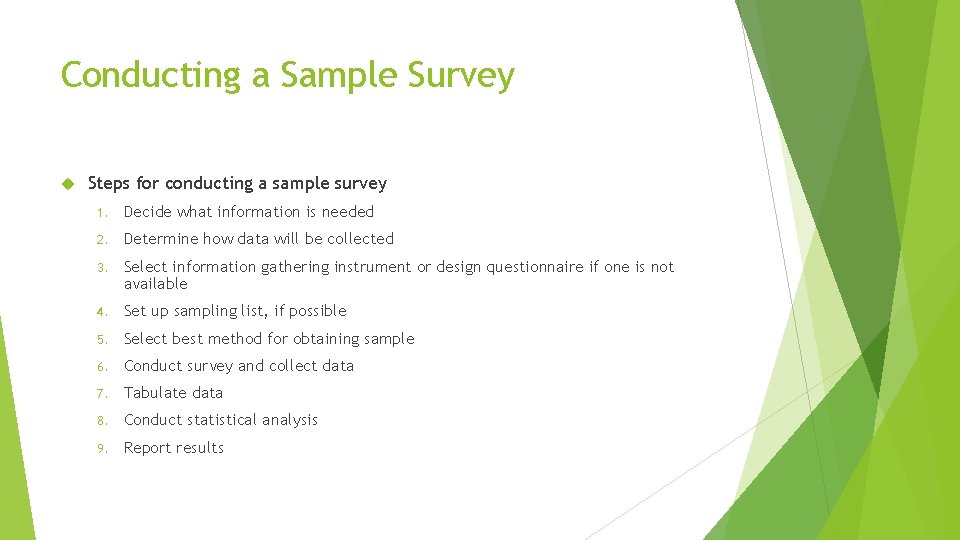 Conducting a Sample Survey

Steps for conducting a sample survey

1. Decide what information is needed
2. Determine how data will be collected
3. Select information gathering instrument or design questionnaire if one is not available
4. Set up sampling list, if possible
5. Select best method for obtaining sample
6. Conduct survey and collect data
7. Tabulate data
8. Conduct statistical analysis
9. Report results